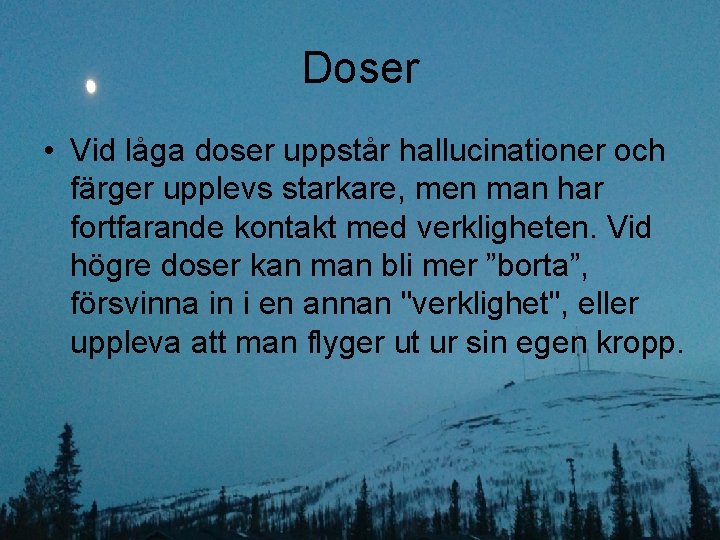 Doser

• Vid låga doser uppstår hallucinationer och färger upplevs starkare, men man har fortfarande kontakt med verkligheten. Vid högre doser kan man bli mer ”borta”, försvinna in i en annan "verklighet", eller uppleva att man flyger ut ur sin egen kropp.